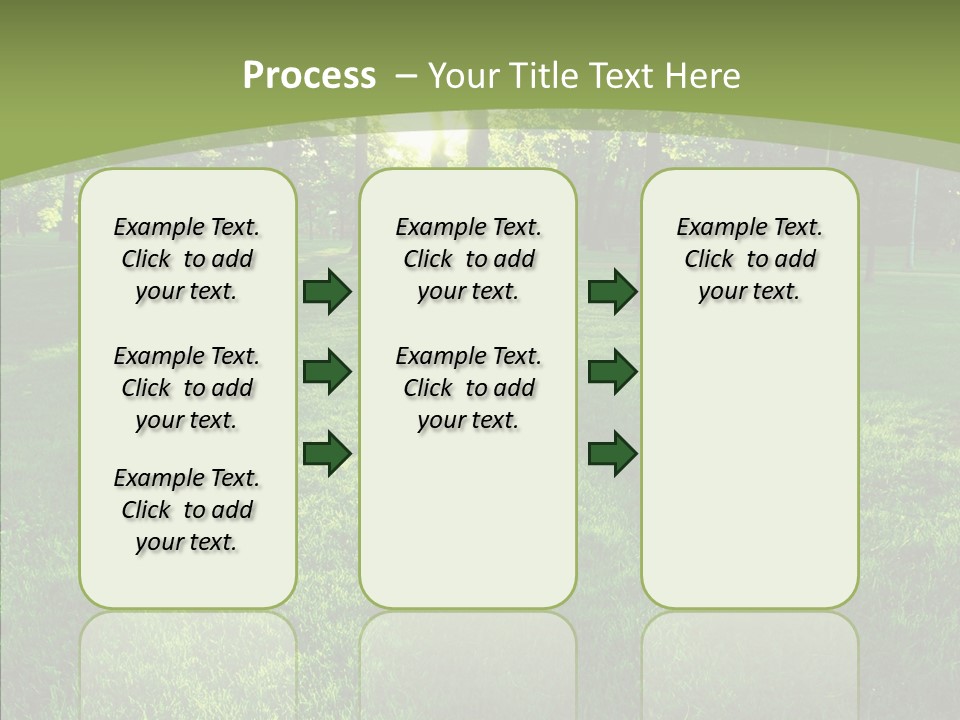 Process – Your Title Text Here

Example Text. Click to add your text.

Example Text. Click to add your text.

Example Text. Click to add your text.

Example Text. Click to add your text.

Example Text. Click to add your text.

Example Text. Click to add your text.